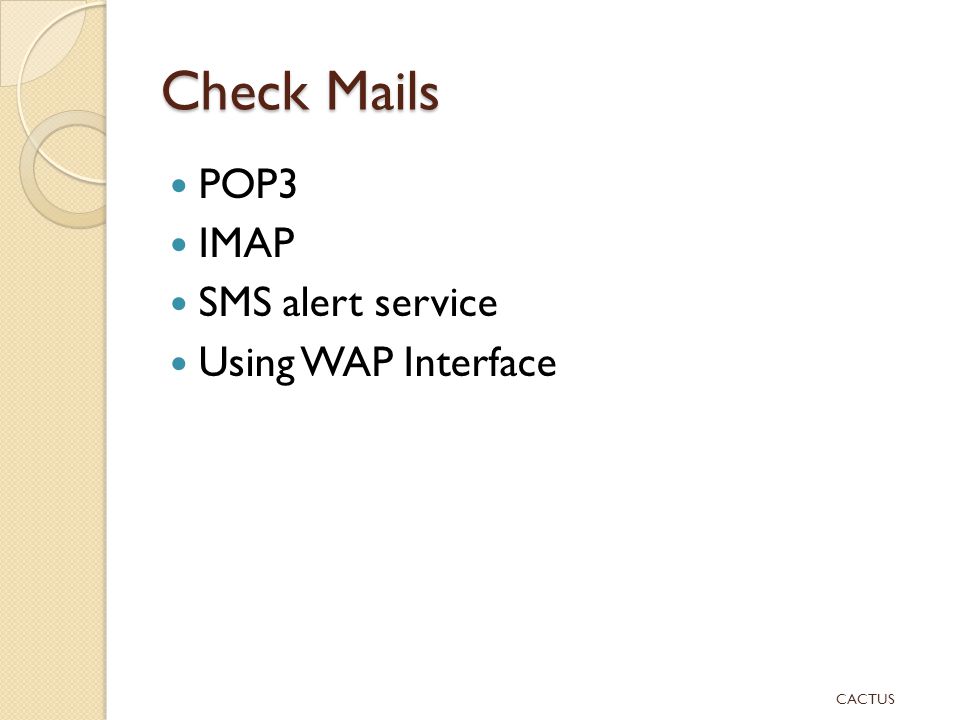 Check Mails

- POP3
- IMAP
- SMS alert service
- Using WAP Interface

CACTUS